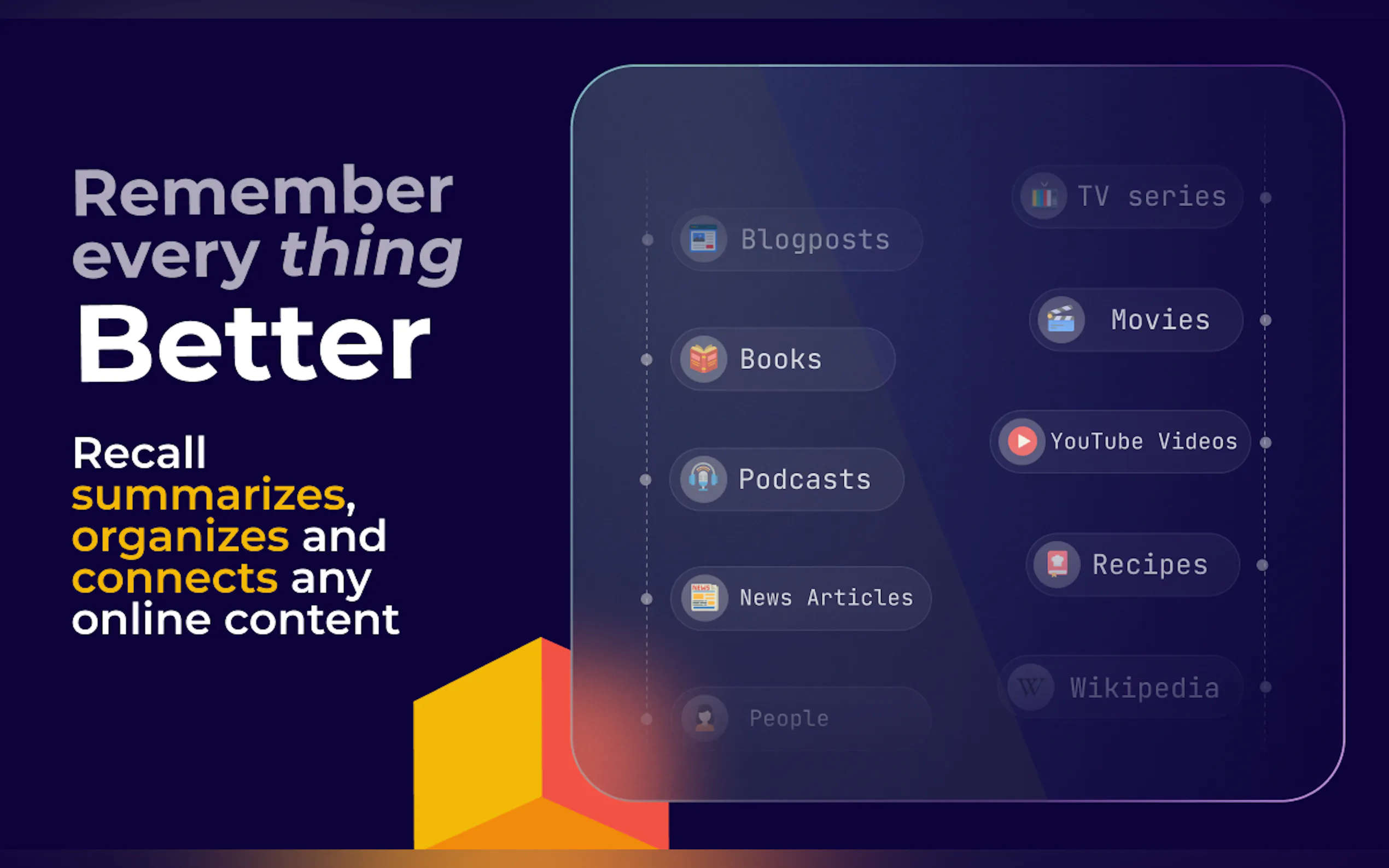 Remember every thing Better

Recall summarizes, organizes and connects any online content

Blogposts

Books

Podcasts

News Articles

People

TV series

Movies

YouTube Videos

Recipes

Wikipedia